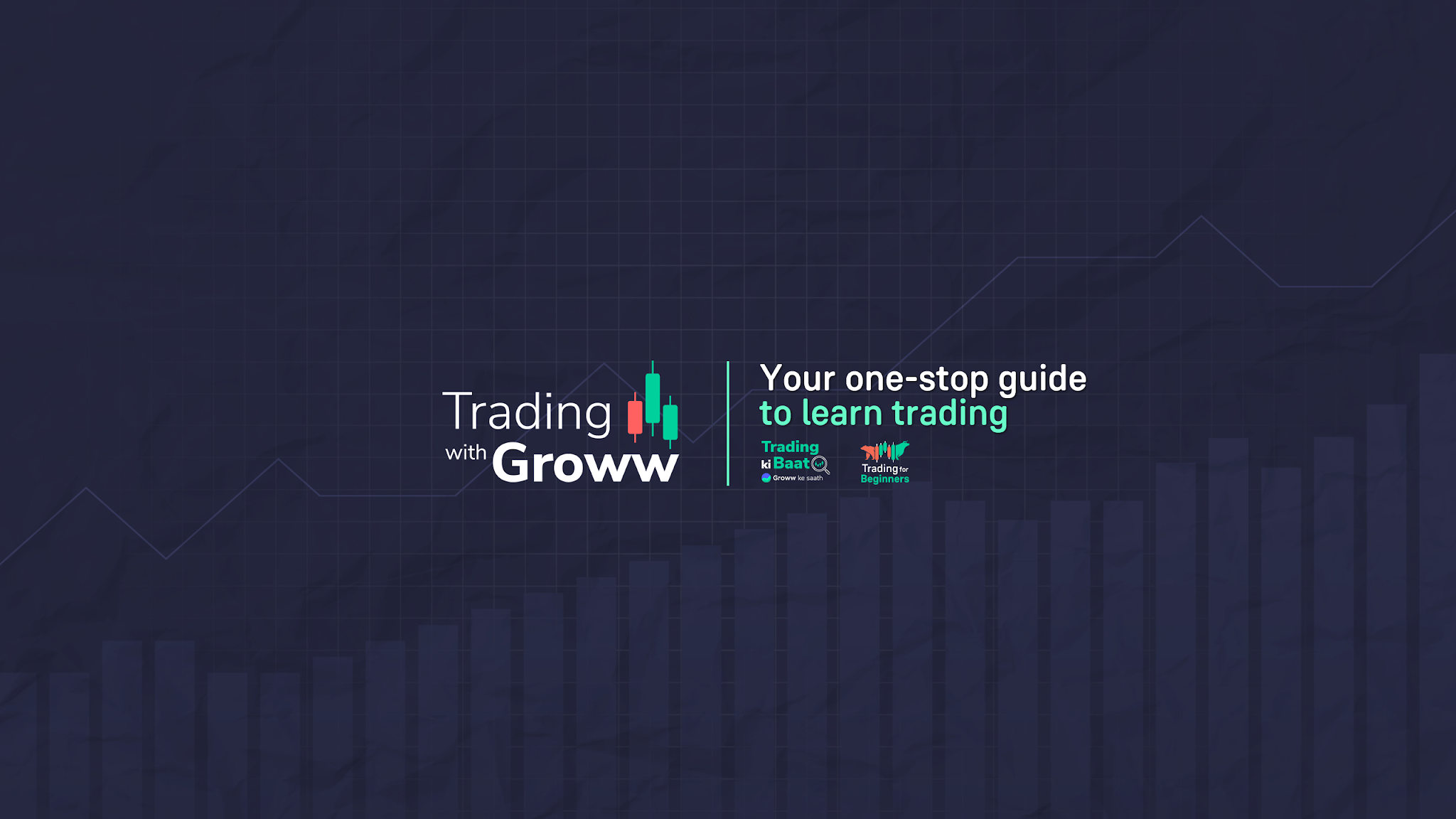 Trading with Groww

Your one-stop guide to learn trading

Trading ki Baat
Groww ke saath

Trading for Beginners